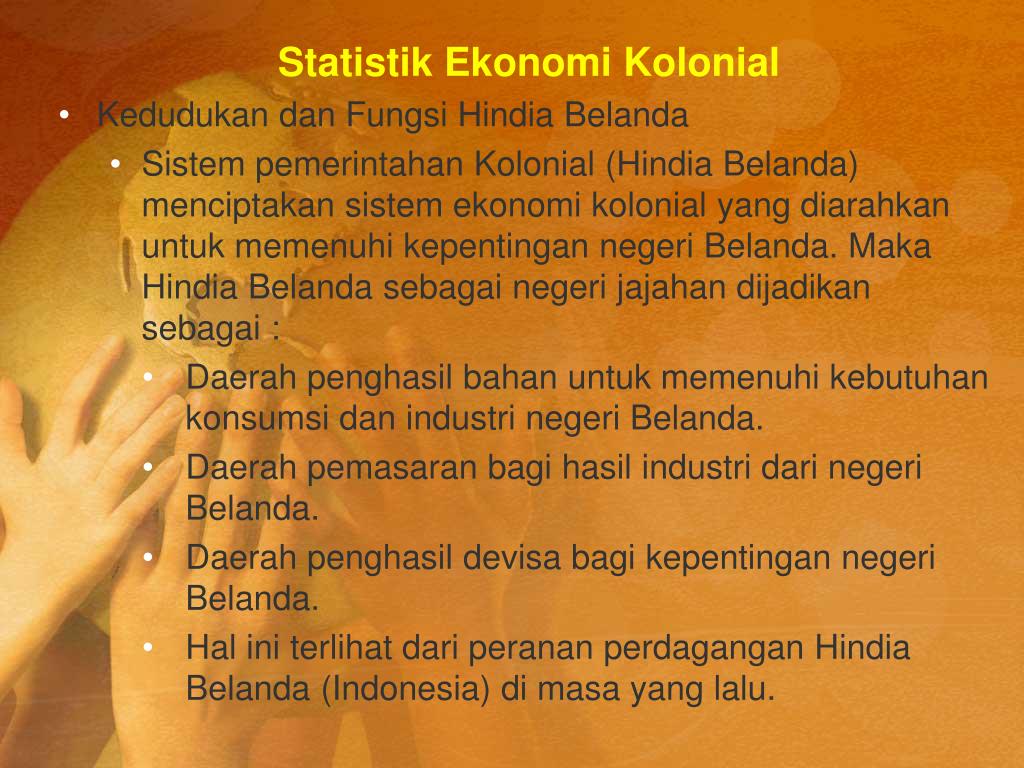 Statistik Ekonomi Kolonial

• Kedudukan dan Fungsi Hindia Belanda
  • Sistem pemerintahan Kolonial (Hindia Belanda) menciptakan sistem ekonomi kolonial yang diarahkan untuk memenuhi kepentingan negeri Belanda. Maka Hindia Belanda sebagai negeri jajahan dijadikan sebagai :
    • Daerah penghasil bahan untuk memenuhi kebutuhan konsumsi dan industri negeri Belanda.
    • Daerah pemasaran bagi hasil industri dari negeri Belanda.
    • Daerah penghasil devisa bagi kepentingan negeri Belanda.
    • Hal ini terlihat dari peranan perdagangan Hindia Belanda (Indonesia) di masa yang lalu.